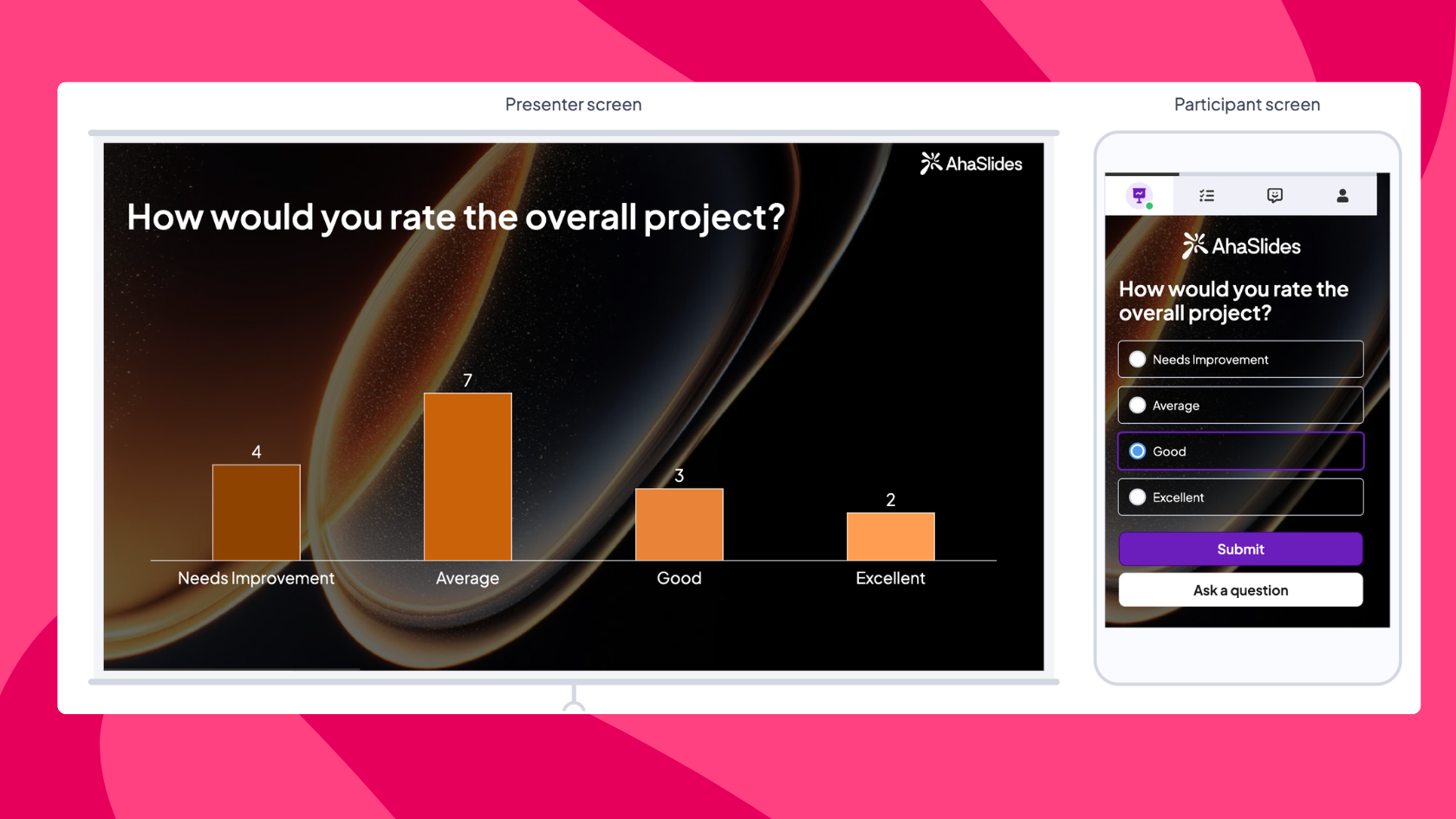 Presenter screen

AhaSlides

How would you rate the overall project?

4
7
3
2

Needs Improvement
Average
Good
Excellent

Participant screen

AhaSlides

How would you rate the overall project?

Needs Improvement
Average
Good
Excellent

Submit

Ask a question